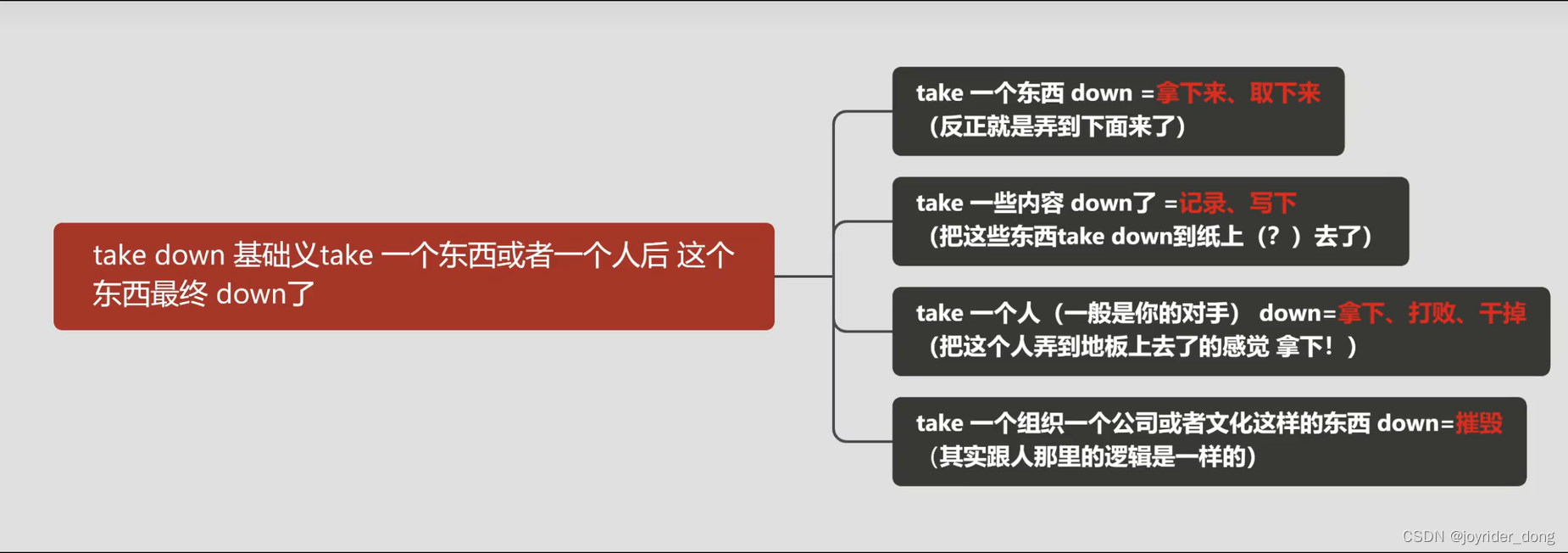 take down 基础义take 一个东西或者一个人后 这个东西最终 down了

take 一个东西 down =拿下来、取下来
（反正就是弄到下面来了）

take 一些内容 down了 =记录、写下
（把这些东西take down到纸上（？）去了）

take 一个人（一般是你的对手） down=拿下、打败、干掉
（把这个人弄到地板上去了的感觉 拿下！）

take 一个组织一个公司或者文化这样的东西 down=摧毁
（其实跟人那里的逻辑是一样的）

CSDN @joyrider_dong